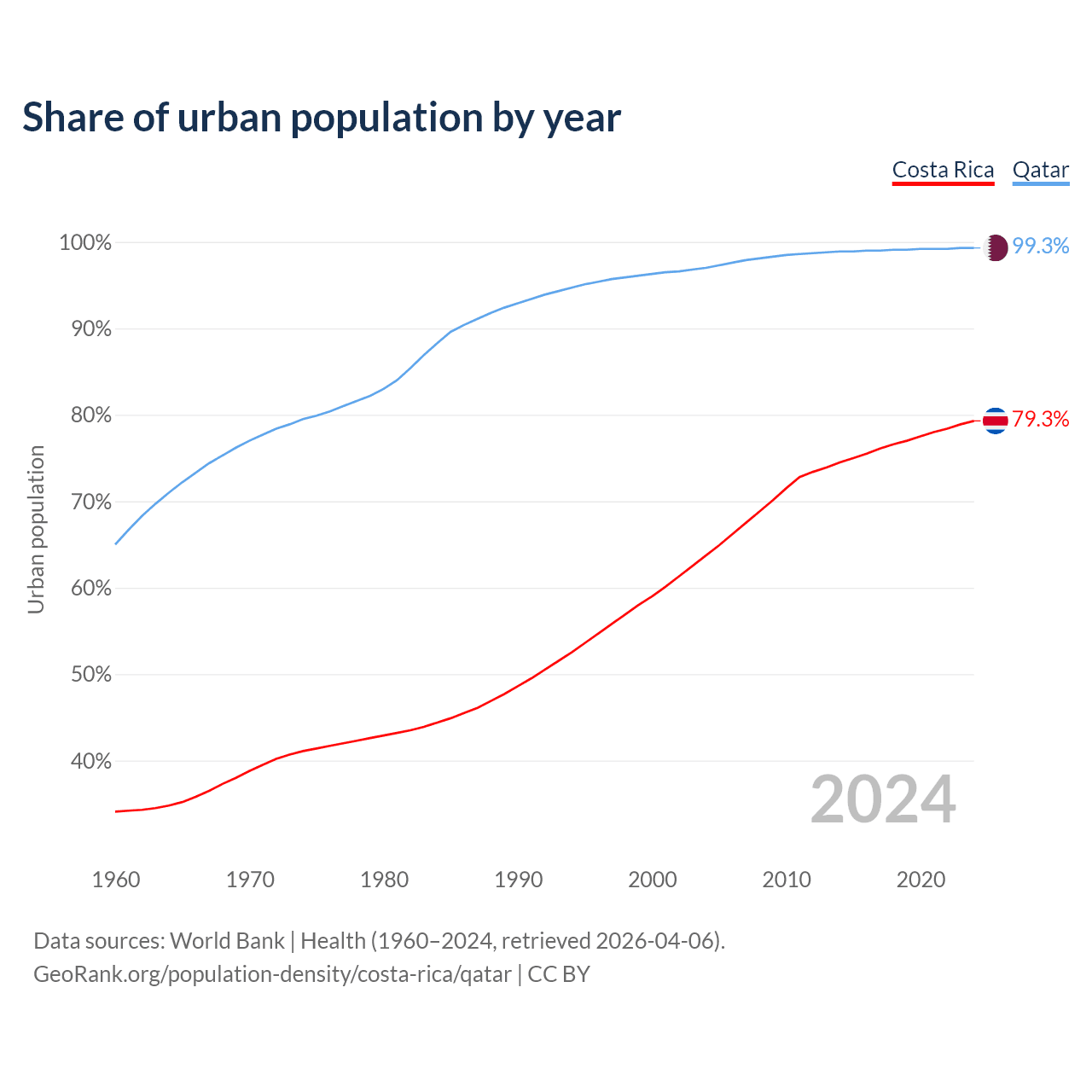 Share of urban population by year

Costa Rica Qatar

100%
90%
80%
70%
60%
50%
40%

Urban population

99.3%
79.3%

2024

1960 1970 1980 1990 2000 2010 2020

Data sources: World Bank | Health (1960–2024, retrieved 2026-04-06).
GeoRank.org/population-density/costa-rica/qatar | CC BY